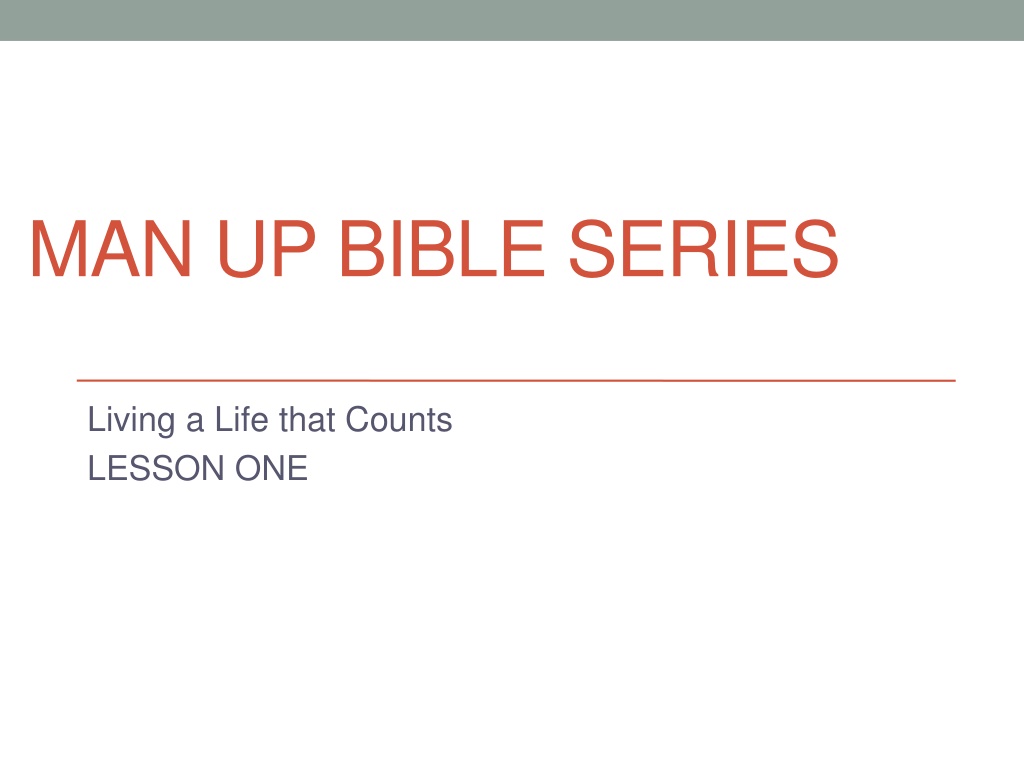 MAN UP BIBLE SERIES

Living a Life that Counts
LESSON ONE